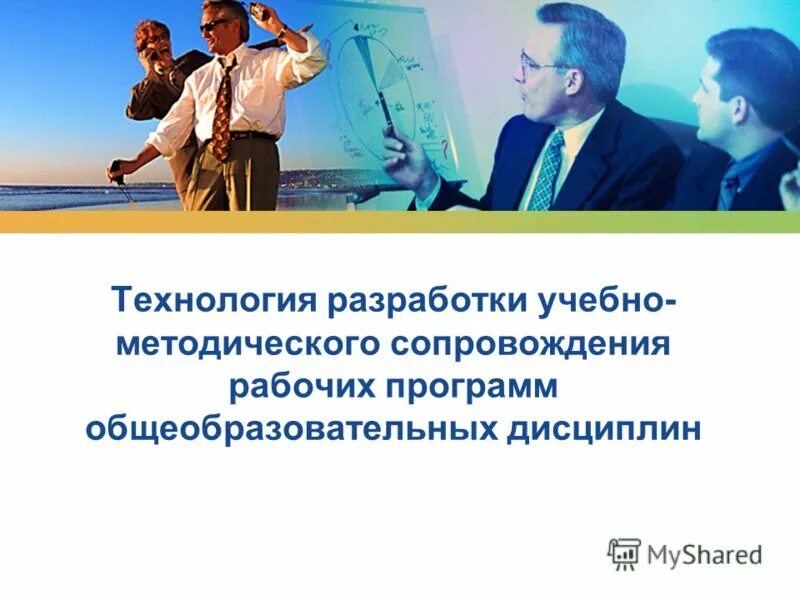 Технология разработки учебно-методического сопровождения рабочих программ общеобразовательных дисциплин

MyShared